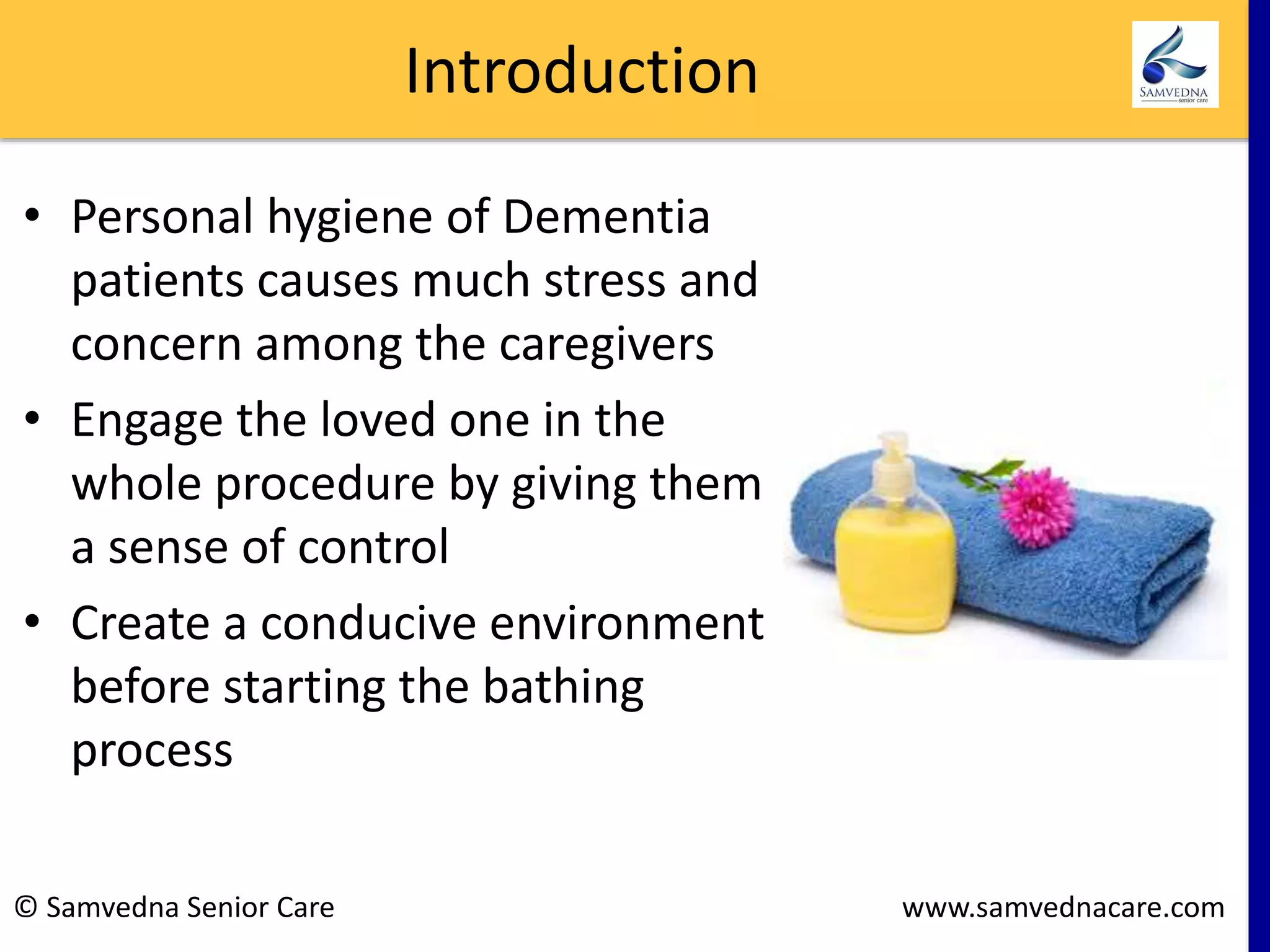 Introduction

SAMVEDNA
senior care

• Personal hygiene of Dementia patients causes much stress and concern among the caregivers

• Engage the loved one in the whole procedure by giving them a sense of control

• Create a conducive environment before starting the bathing process

© Samvedna Senior Care

www.samvednacare.com